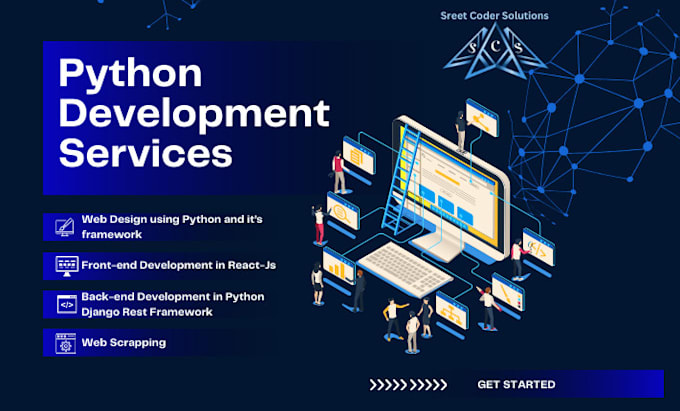 Sreet Coder Solutions

S C S

Python Development Services

Web Design using Python and it's framework

Front-end Development in React-Js

Back-end Development in Python Django Rest Framework

Web Scrapping

GET STARTED